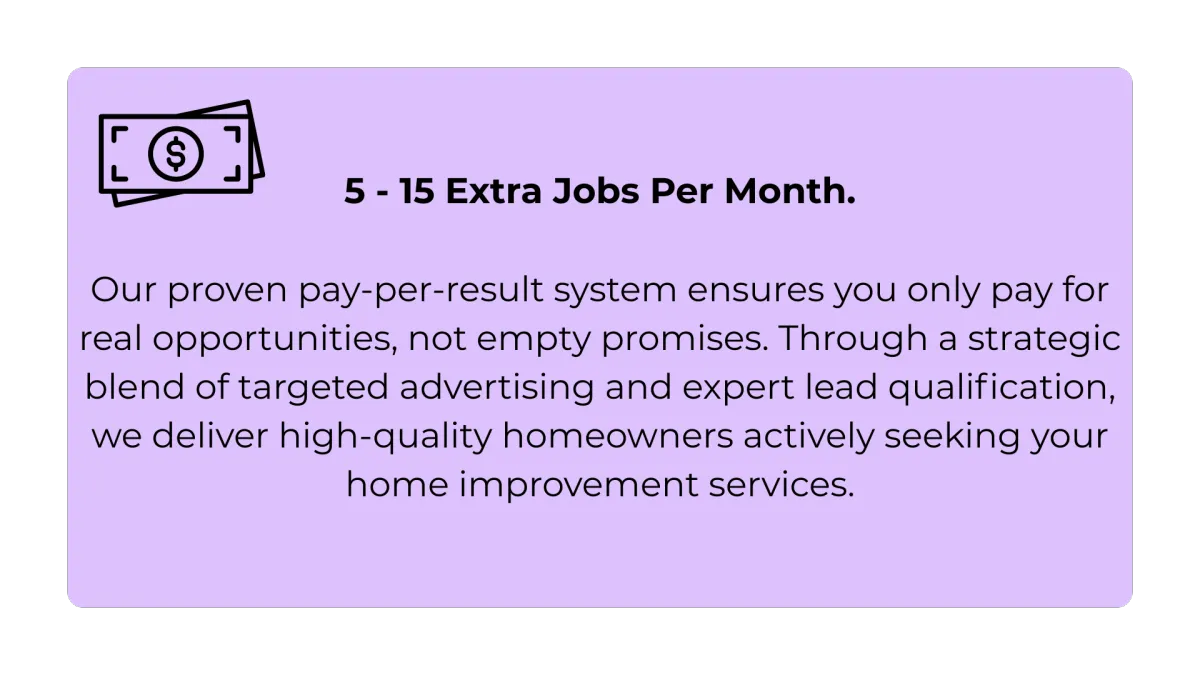 5 - 15 Extra Jobs Per Month.

Our proven pay-per-result system ensures you only pay for real opportunities, not empty promises. Through a strategic blend of targeted advertising and expert lead qualification, we deliver high-quality homeowners actively seeking your home improvement services.